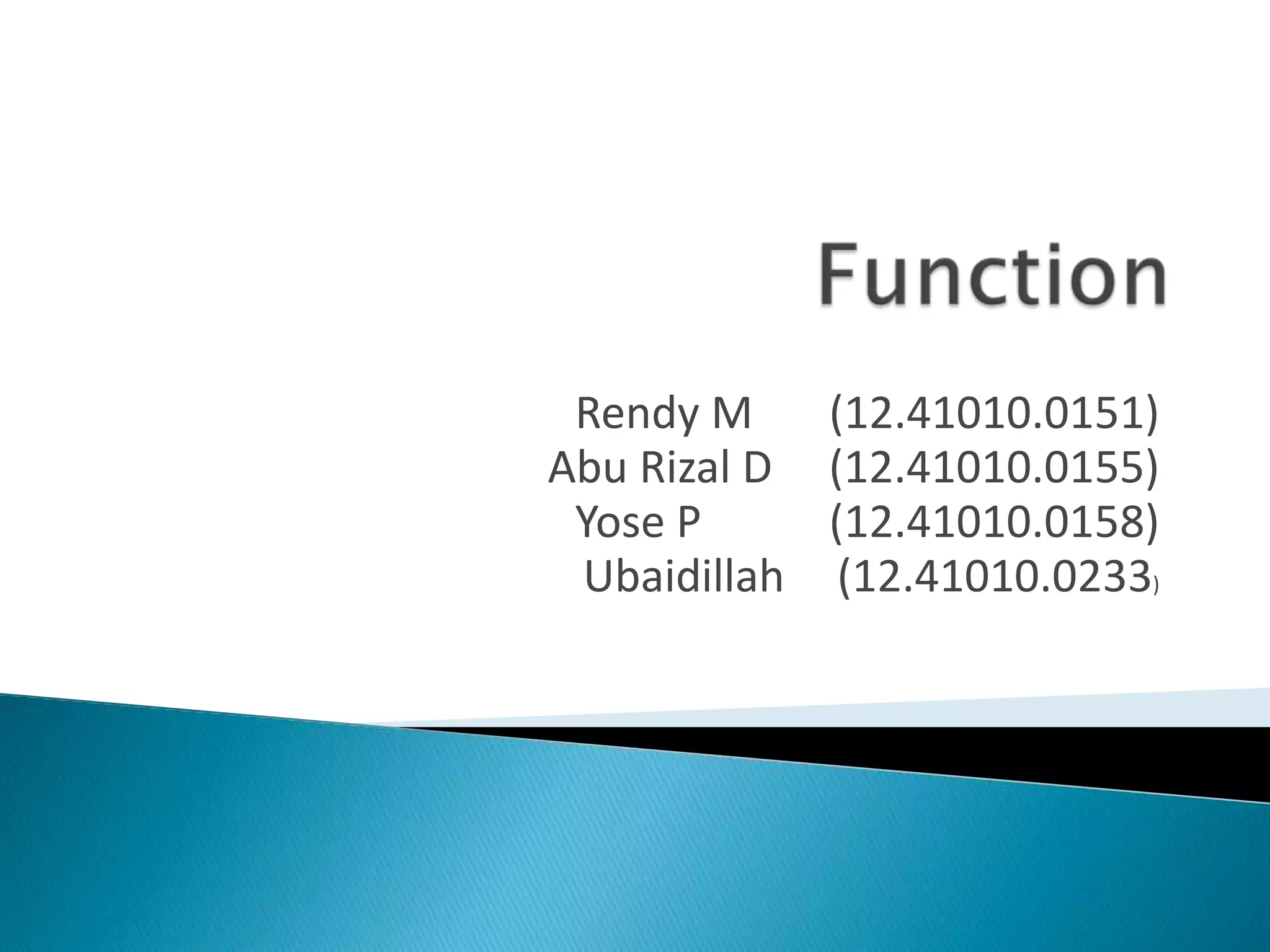 Function

Rendy M (12.41010.0151)
Abu Rizal D (12.41010.0155)
Yose P (12.41010.0158)
Ubaidillah (12.41010.0233)